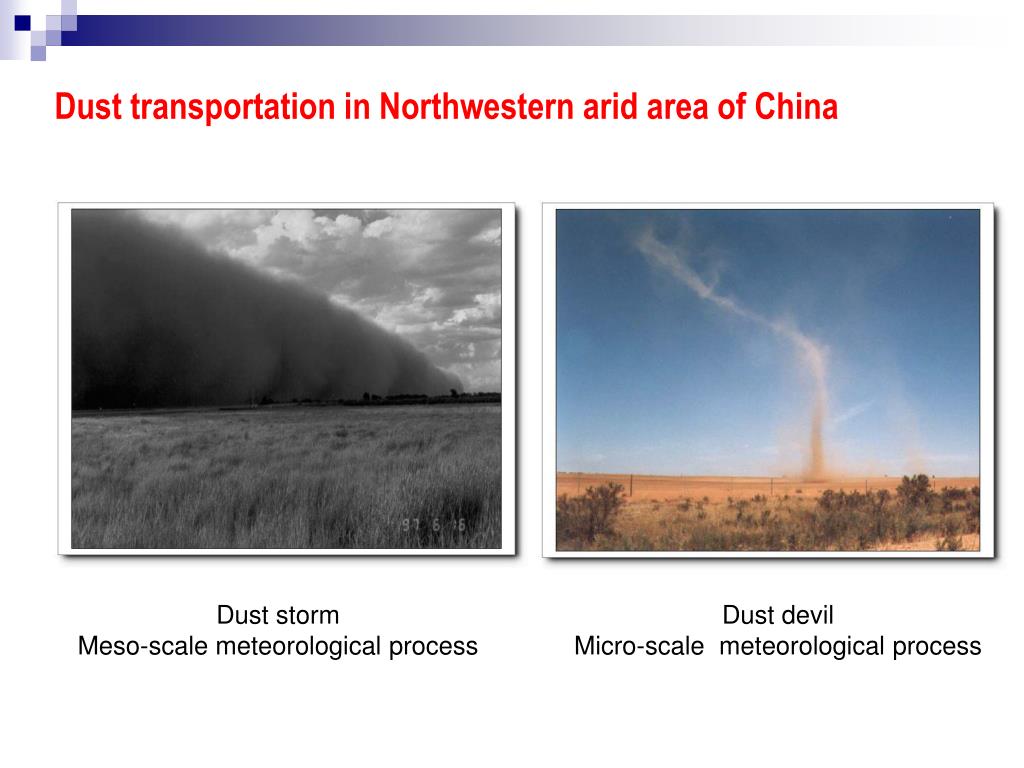 Dust transportation in Northwestern arid area of China

97 6 16

Dust storm
Meso-scale meteorological process

Dust devil
Micro-scale meteorological process